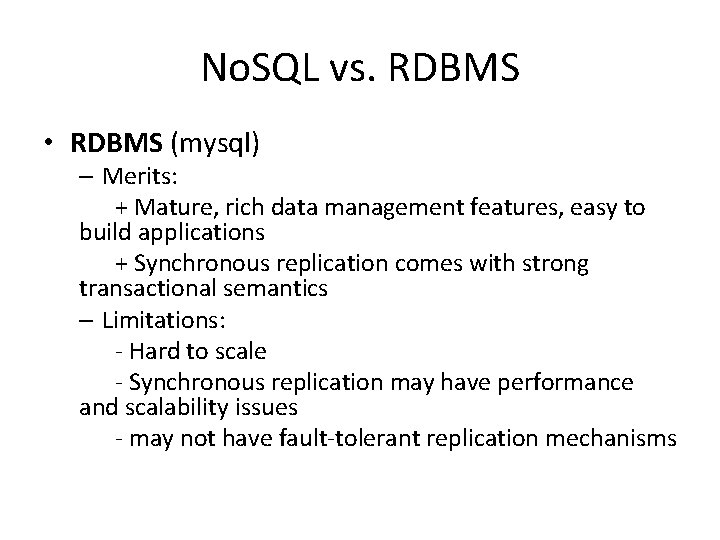 NoSQL vs. RDBMS

• RDBMS (mysql)

– Merits:

+ Mature, rich data management features, easy to build applications

+ Synchronous replication comes with strong transactional semantics

– Limitations:

- Hard to scale

- Synchronous replication may have performance and scalability issues

- may not have fault-tolerant replication mechanisms